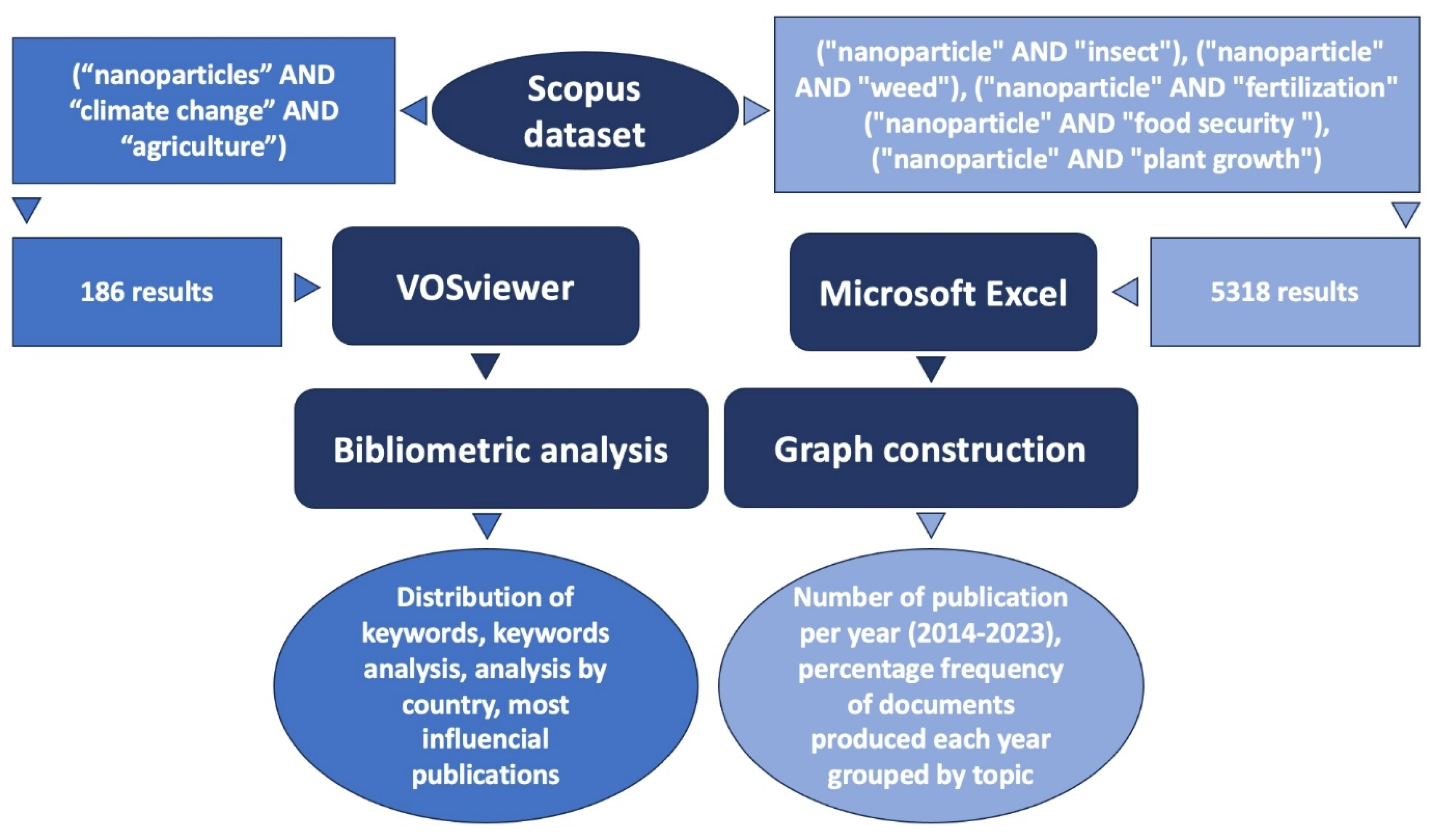 (“nanoparticles” AND “climate change” AND “agriculture”)

Scopus dataset

("nanoparticle" AND "insect"), ("nanoparticle" AND "weed"), ("nanoparticle" AND "fertilization" ("nanoparticle" AND "food security "), ("nanoparticle" AND "plant growth")

186 results

VOSviewer

Microsoft Excel

5318 results

Bibliometric analysis

Graph construction

Distribution of keywords, keywords analysis, analysis by country, most influencial publications

Number of publication per year (2014-2023), percentage frequency of documents produced each year grouped by topic